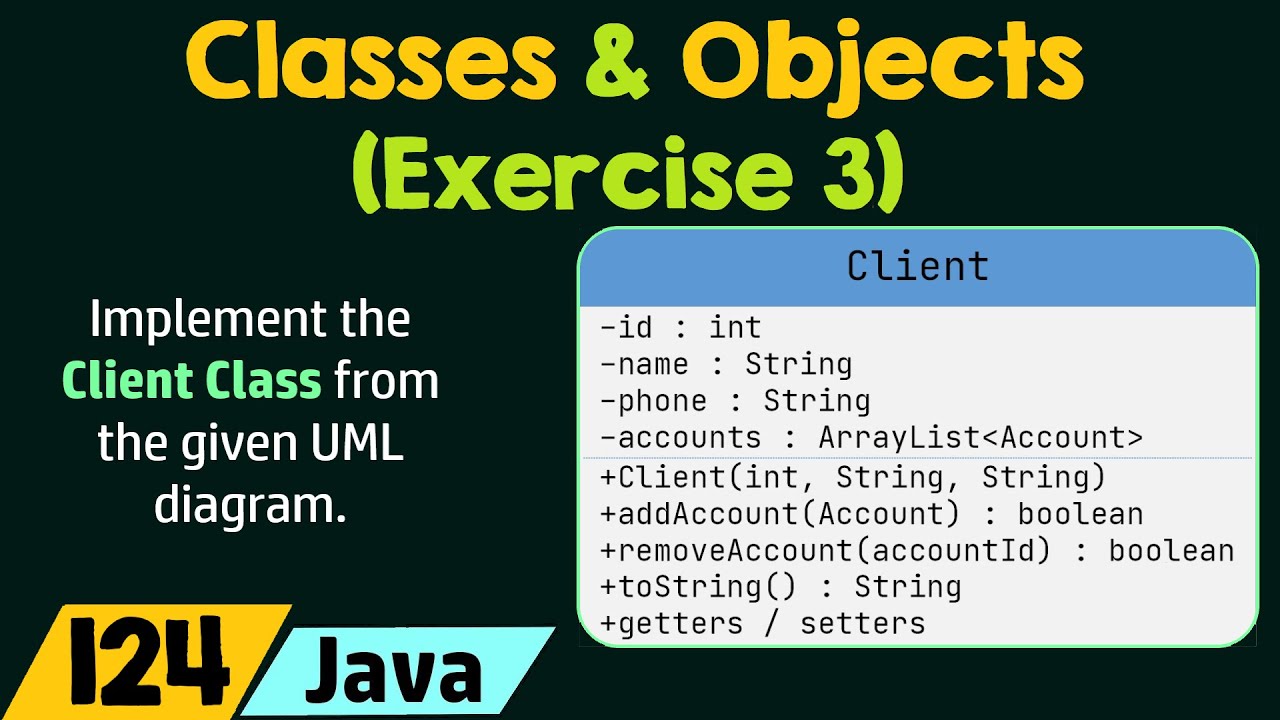 Classes & Objects
(Exercise 3)

Implement the Client Class from the given UML diagram.

Client

-id : int
-name : String
-phone : String
-accounts : ArrayList<Account>

+Client(int, String, String)
+addAccount(Account) : boolean
+removeAccount(accountId) : boolean
+toString() : String
+getters / setters

124 Java